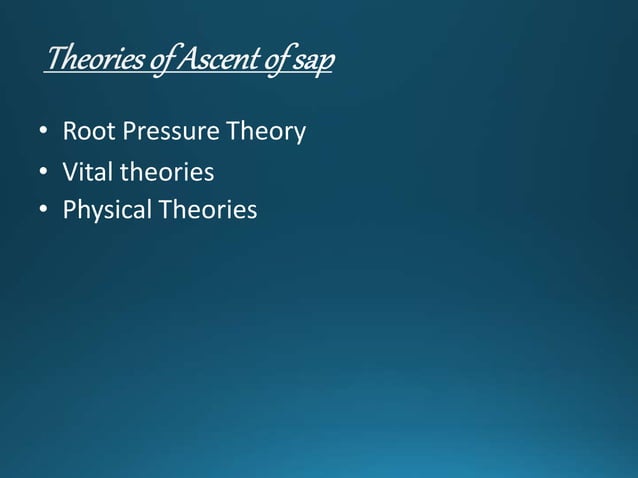 Theories of Ascent of sap

• Root Pressure Theory
• Vital theories
• Physical Theories